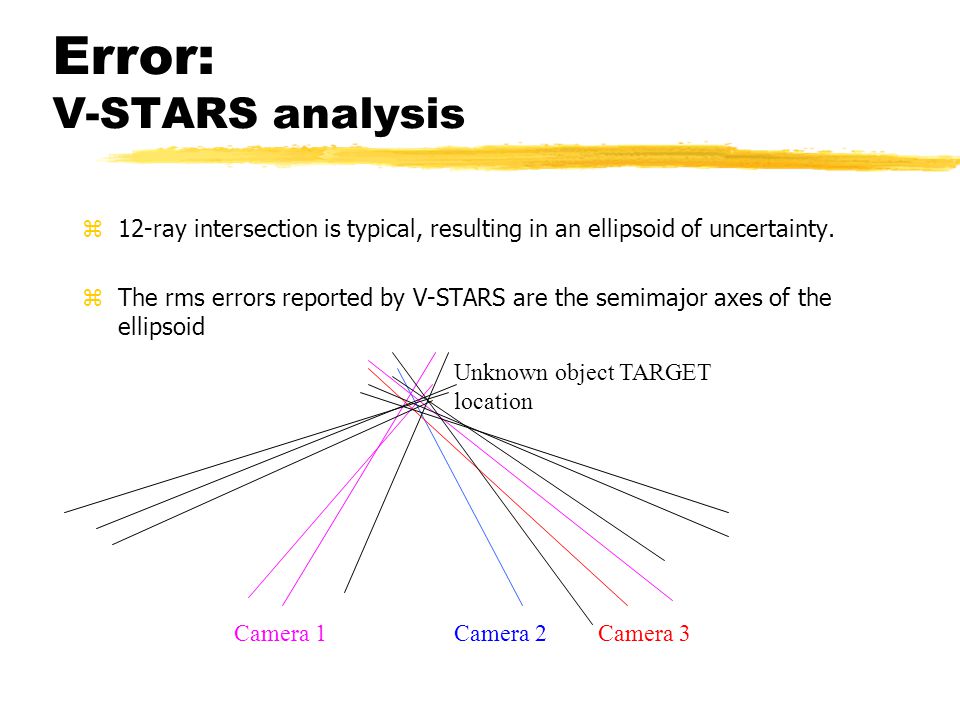 Error:
V-STARS analysis

⌘ 12-ray intersection is typical, resulting in an ellipsoid of uncertainty.

⌘ The rms errors reported by V-STARS are the semimajor axes of the ellipsoid

Unknown object TARGET location

Camera 1
Camera 2
Camera 3